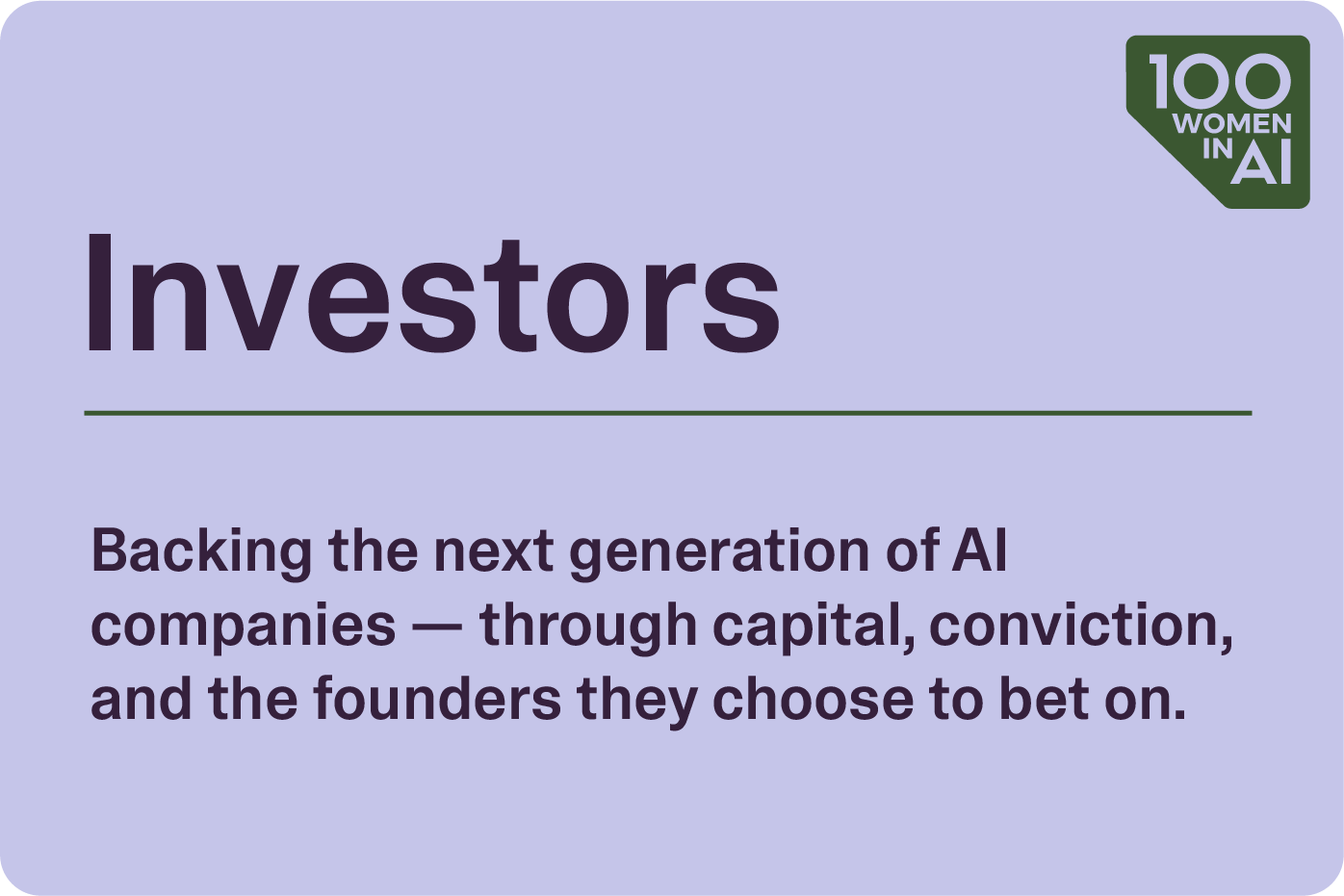 100 WOMEN IN AI

Investors

Backing the next generation of AI companies — through capital, conviction, and the founders they choose to bet on.